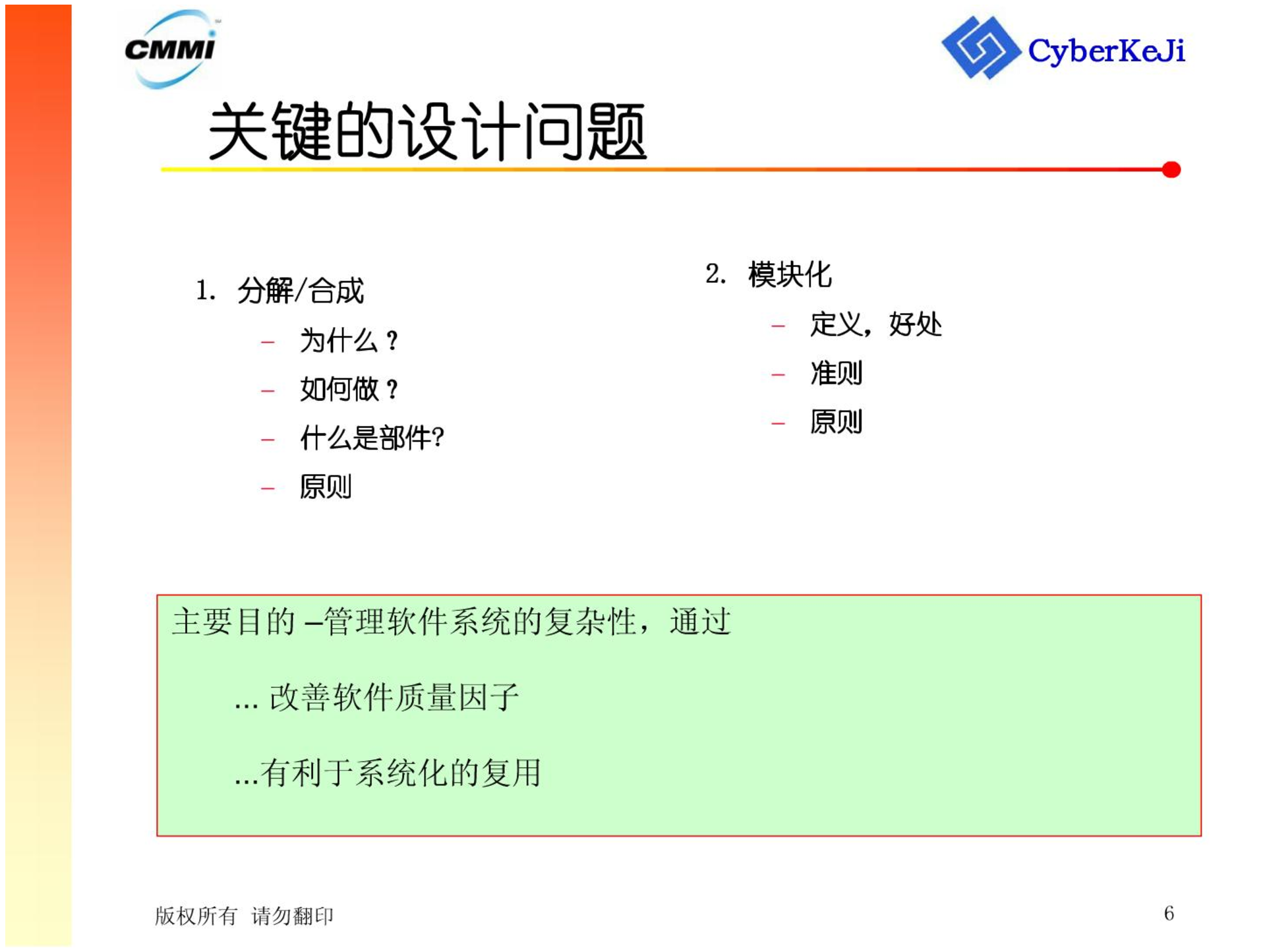 CMMI

CyberKeJi

关键的设计问题

1. 分解/合成
– 为什么？
– 如何做？
– 什么是部件?
– 原则

2. 模块化
– 定义，好处
– 准则
– 原则

主要目的 –管理软件系统的复杂性，通过

... 改善软件质量因子

...有利于系统化的复用

版权所有 请勿翻印

6